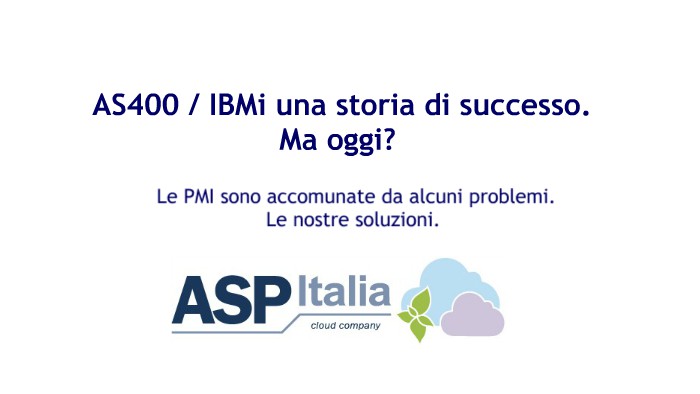 AS400 / IBMi una storia di successo.
Ma oggi?

Le PMI sono accomunate da alcuni problemi.
Le nostre soluzioni.

ASP Italia
cloud company